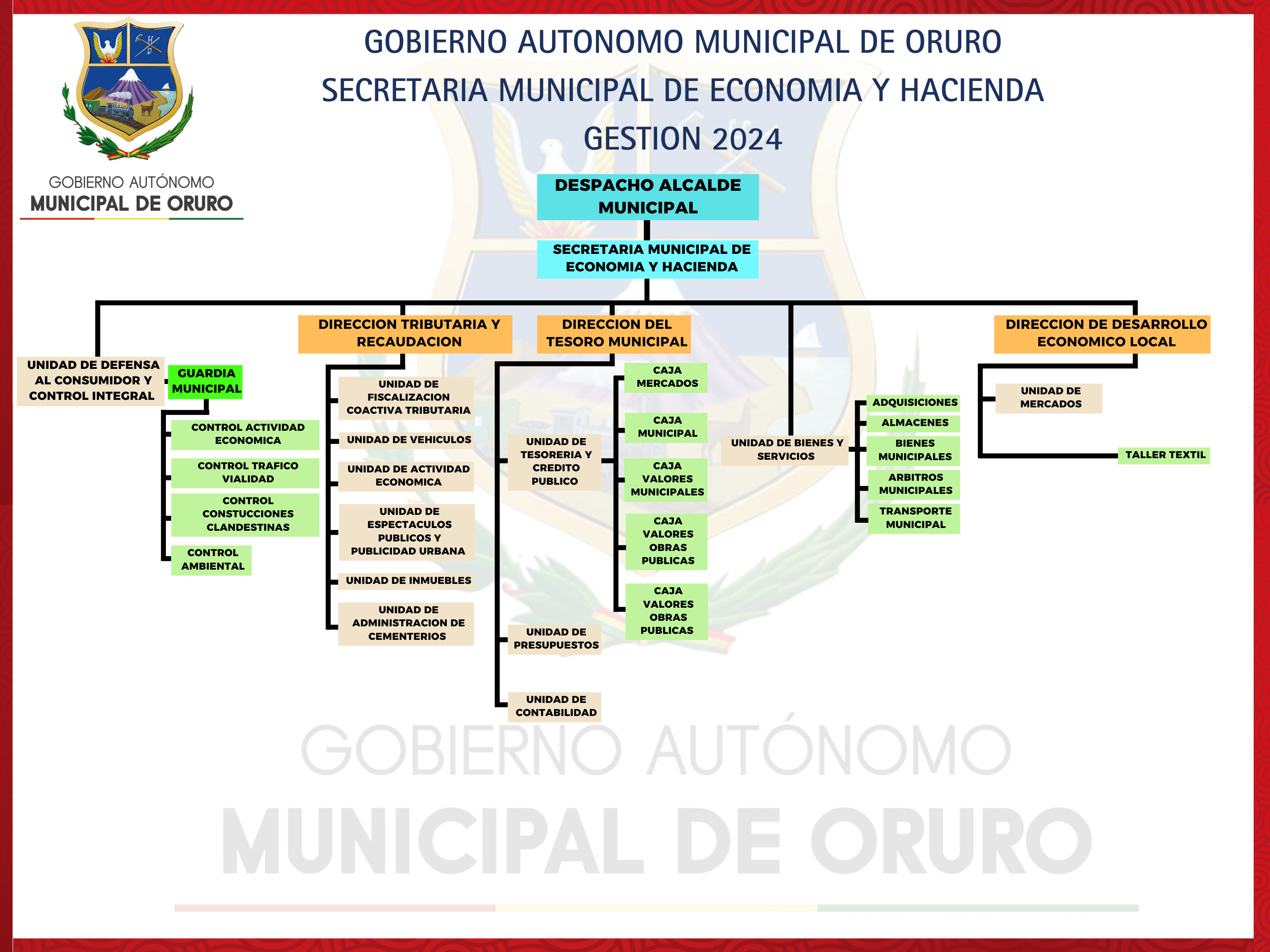 GOBIERNO AUTÓNOMO
MUNICIPAL DE ORURO

GOBIERNO AUTONOMO MUNICIPAL DE ORURO
SECRETARIA MUNICIPAL DE ECONOMIA Y HACIENDA
GESTION 2024

DESPACHO ALCALDE MUNICIPAL

SECRETARIA MUNICIPAL DE ECONOMIA Y HACIENDA

UNIDAD DE DEFENSA AL CONSUMIDOR Y CONTROL INTEGRAL

GUARDIA MUNICIPAL

CONTROL ACTIVIDAD ECONOMICA

CONTROL TRAFICO VIALIDAD

CONTROL CONSTUCCIONES CLANDESTINAS

CONTROL AMBIENTAL

DIRECCION TRIBUTARIA Y RECAUDACION

UNIDAD DE FISCALIZACION COACTIVA TRIBUTARIA

UNIDAD DE VEHICULOS

UNIDAD DE ACTIVIDAD ECONOMICA

UNIDAD DE ESPECTACULOS PUBLICOS Y PUBLICIDAD URBANA

UNIDAD DE INMUEBLES

UNIDAD DE ADMINISTRACION DE CEMENTERIOS

DIRECCION DEL TESORO MUNICIPAL

UNIDAD DE TESORERIA Y CREDITO PUBLICO

CAJA MERCADOS

CAJA MUNICIPAL

CAJA VALORES MUNICIPALES

CAJA VALORES OBRAS PUBLICAS

CAJA VALORES OBRAS PUBLICAS

UNIDAD DE PRESUPUESTOS

UNIDAD DE CONTABILIDAD

UNIDAD DE BIENES Y SERVICIOS

ADQUISICIONES

ALMACENES

BIENES MUNICIPALES

ARBITROS MUNICIPALES

TRANSPORTE MUNICIPAL

DIRECCION DE DESARROLLO ECONOMICO LOCAL

UNIDAD DE MERCADOS

TALLER TEXTIL

GOBIERNO AUTÓNOMO
MUNICIPAL DE ORURO